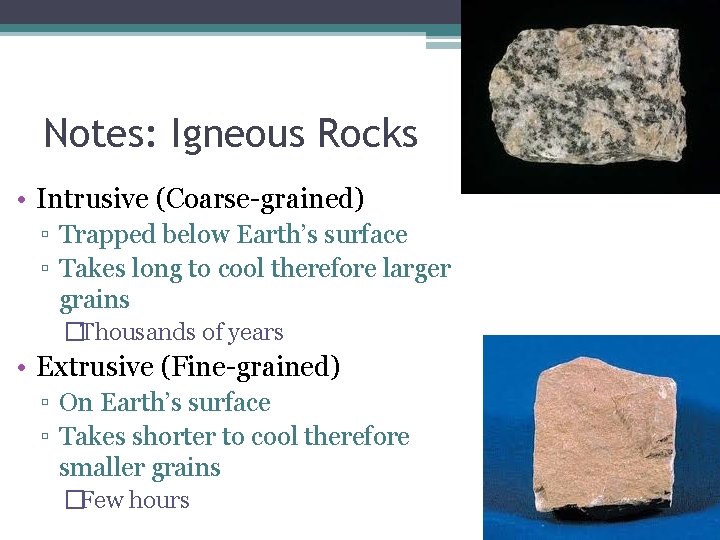 Notes: Igneous Rocks

• Intrusive (Coarse-grained)
▫ Trapped below Earth's surface
▫ Takes long to cool therefore larger grains
□Thousands of years
• Extrusive (Fine-grained)
▫ On Earth's surface
▫ Takes shorter to cool therefore smaller grains
□Few hours